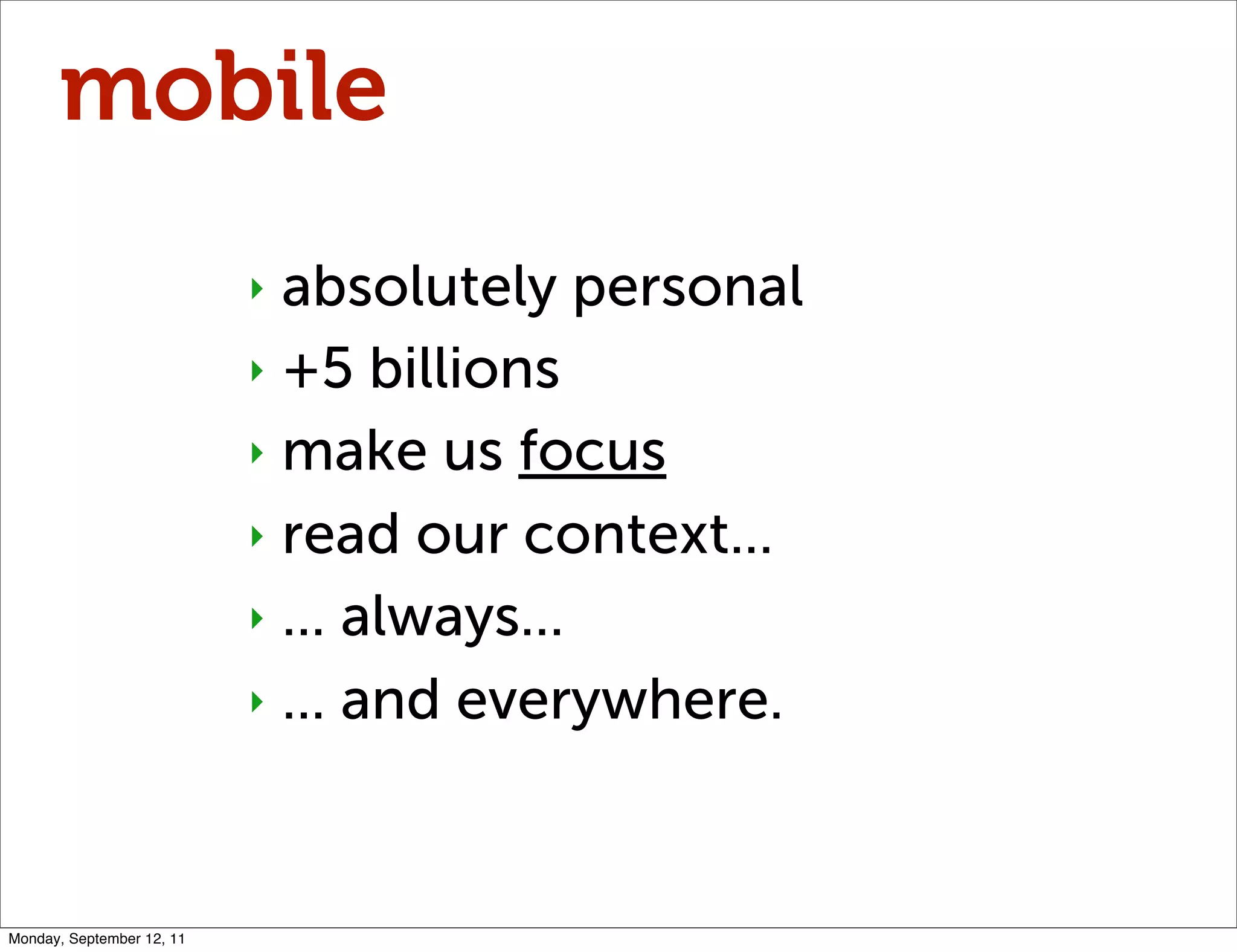 mobile

‣ absolutely personal
‣ +5 billions
‣ make us focus
‣ read our context...
‣ ... always...
‣ ... and everywhere.

Monday, September 12, 11